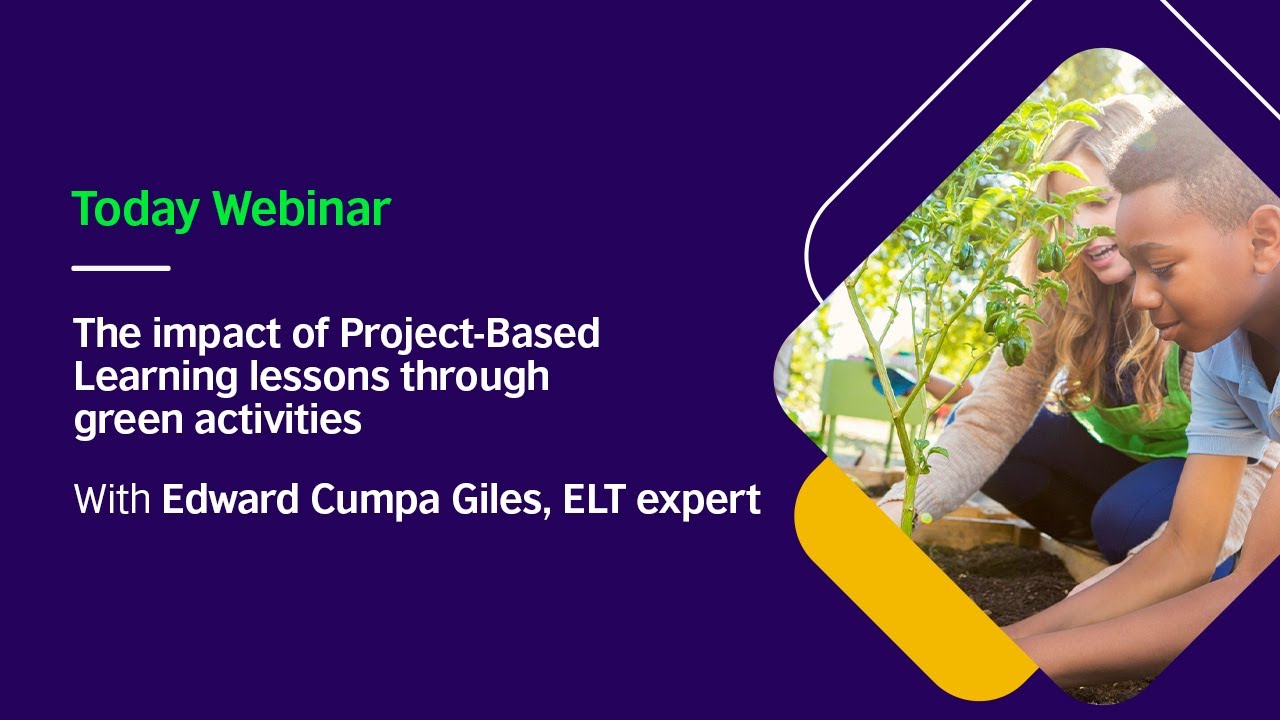 Today Webinar

The impact of Project-Based Learning lessons through green activities

With Edward Cumpa Giles, ELT expert